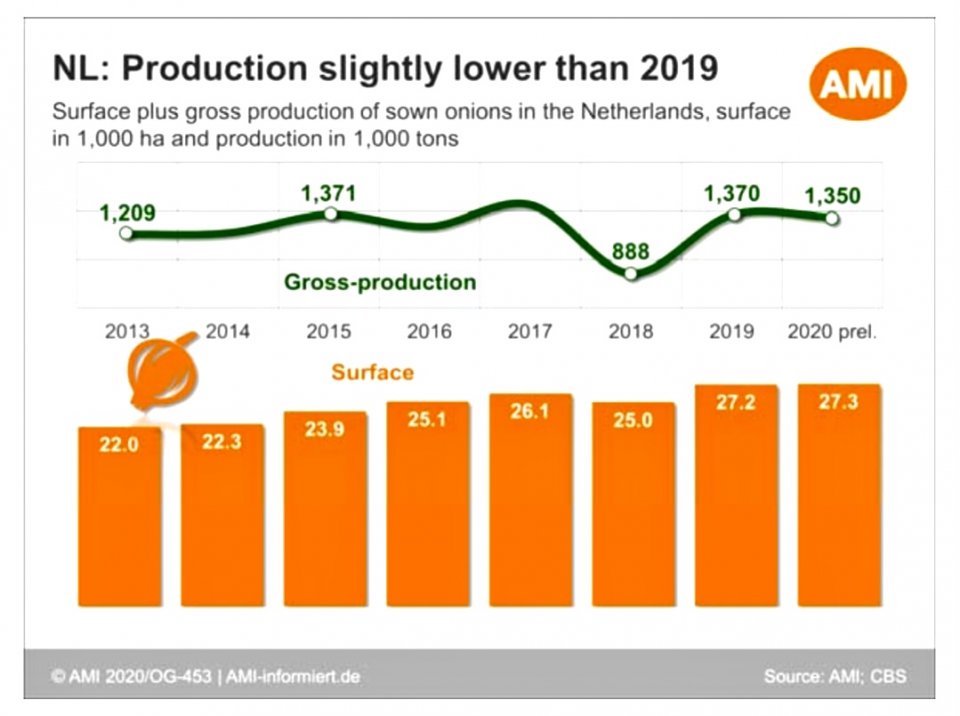 NL: Production slightly lower than 2019

AMI

Surface plus gross production of sown onions in the Netherlands, surface in 1,000 ha and production in 1,000 tons

1,209
1,371
888
1,370
1,350

Gross-production

2013 2014 2015 2016 2017 2018 2019 2020 prel.

Surface

22.0
22.3
23.9
25.1
26.1
25.0
27.2
27.3

© AMI 2020/OG-453 | AMI-informiert.de

Source: AMI; CBS